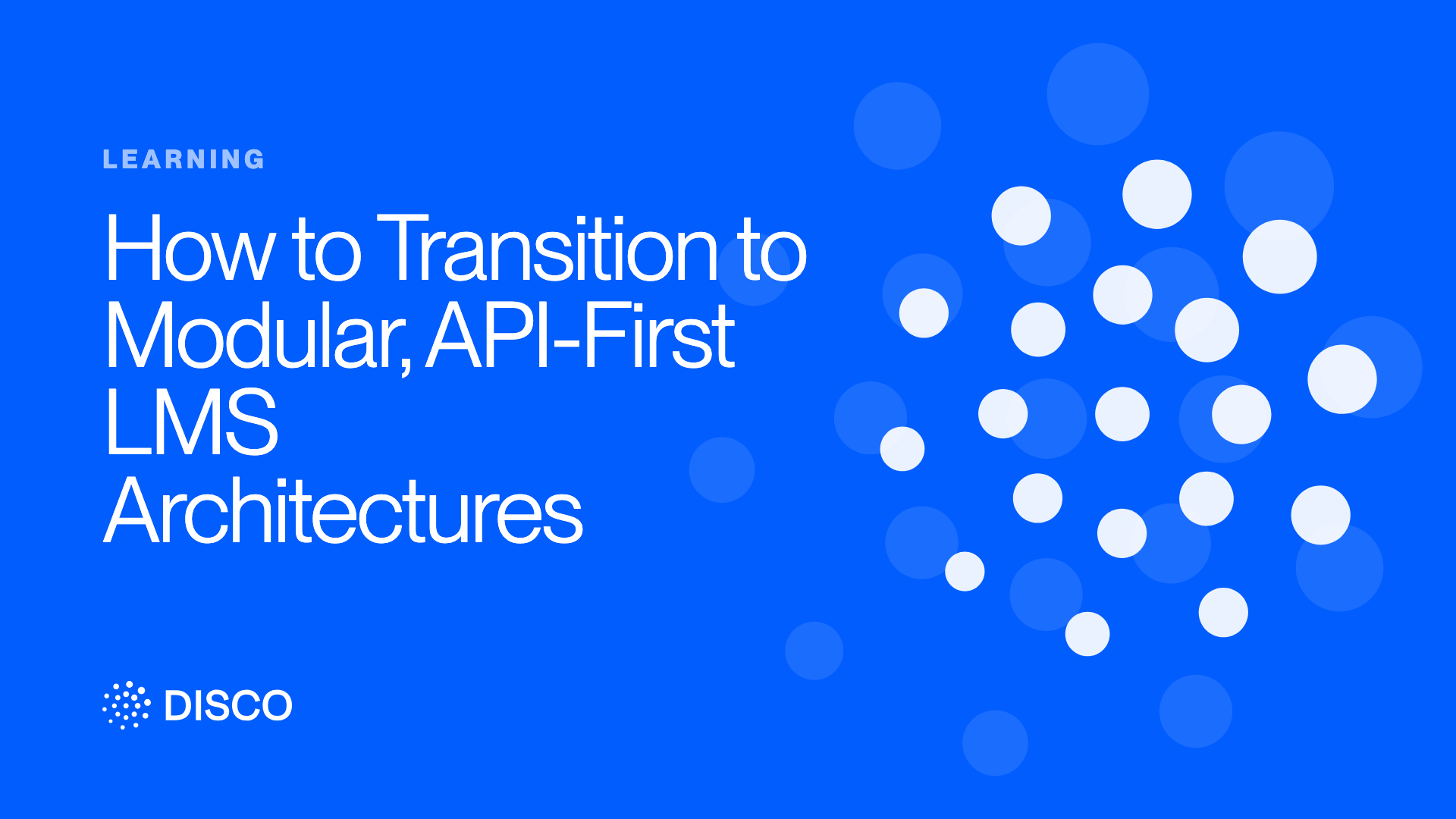 LEARNING

How to Transition to Modular, API-First LMS Architectures

DISCO